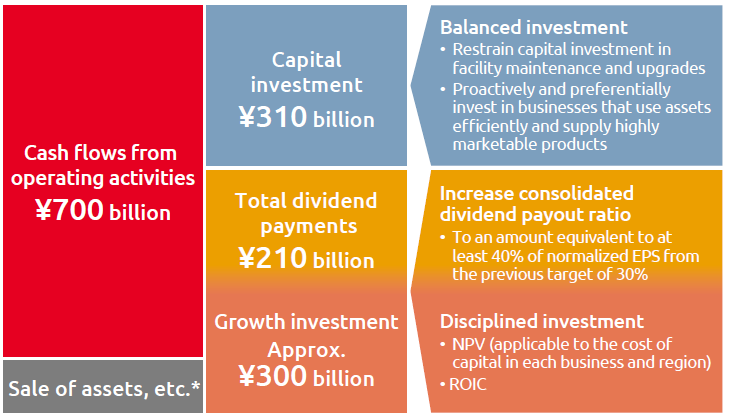 Cash flows from operating activities
¥700 billion

Sale of assets, etc.*

Capital investment
¥310 billion

Total dividend payments
¥210 billion

Growth investment
Approx.
¥300 billion

Balanced investment
• Restrain capital investment in facility maintenance and upgrades
• Proactively and preferentially invest in businesses that use assets efficiently and supply highly marketable products

Increase consolidated dividend payout ratio
• To an amount equivalent to at least 40% of normalized EPS from the previous target of 30%

Disciplined investment
• NPV (applicable to the cost of capital in each business and region)
• ROIC